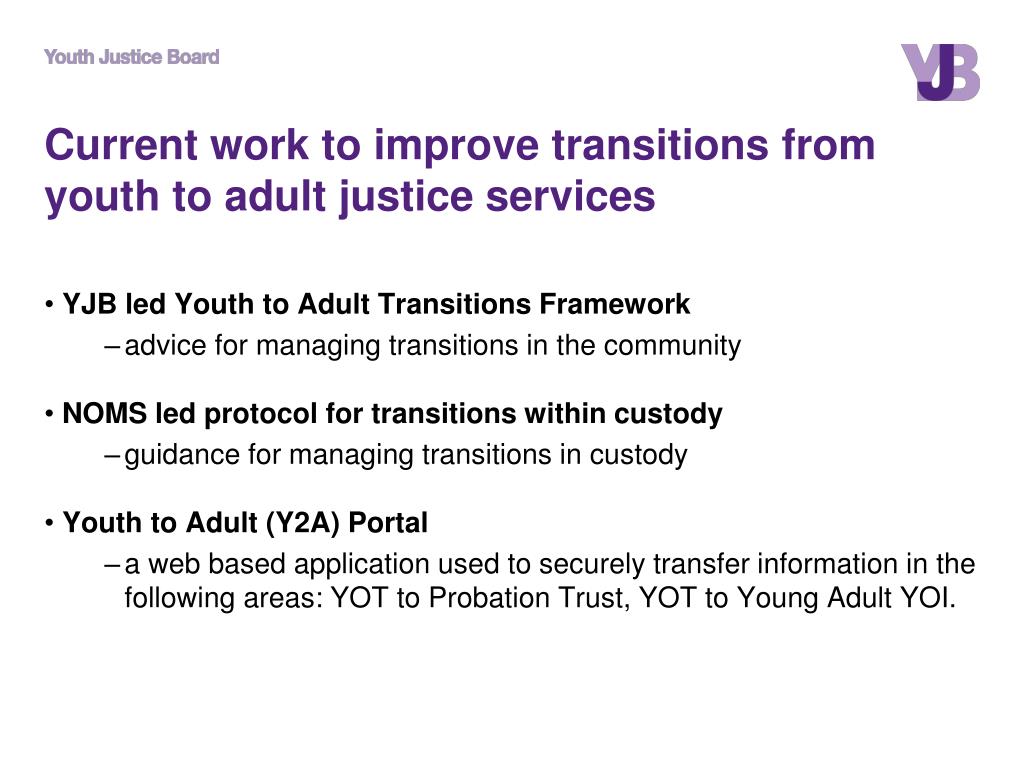 Youth Justice Board

YJB

Current work to improve transitions from youth to adult justice services

• YJB led Youth to Adult Transitions Framework
– advice for managing transitions in the community

• NOMS led protocol for transitions within custody
– guidance for managing transitions in custody

• Youth to Adult (Y2A) Portal
– a web based application used to securely transfer information in the following areas: YOT to Probation Trust, YOT to Young Adult YOI.